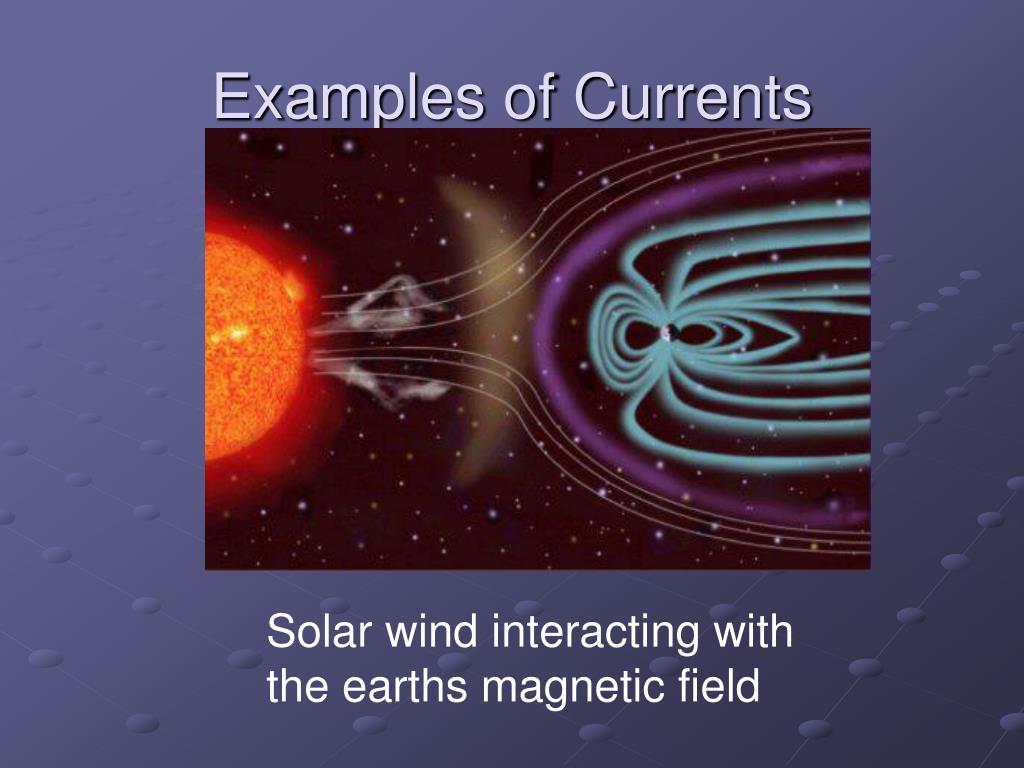 Examples of Currents

Solar wind interacting with the earths magnetic field